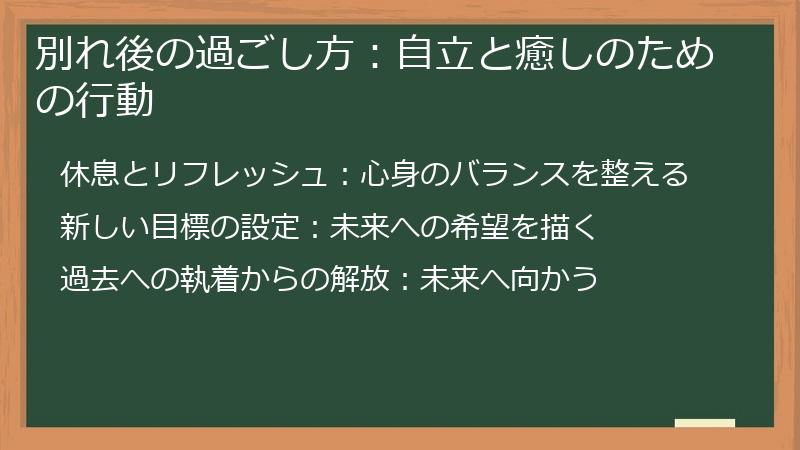 別れ後の過ごし方：自立と癒しのための行動

休息とリフレッシュ：心身のバランスを整える

新しい目標の設定：未来への希望を描く

過去への執着からの解放：未来へ向かう